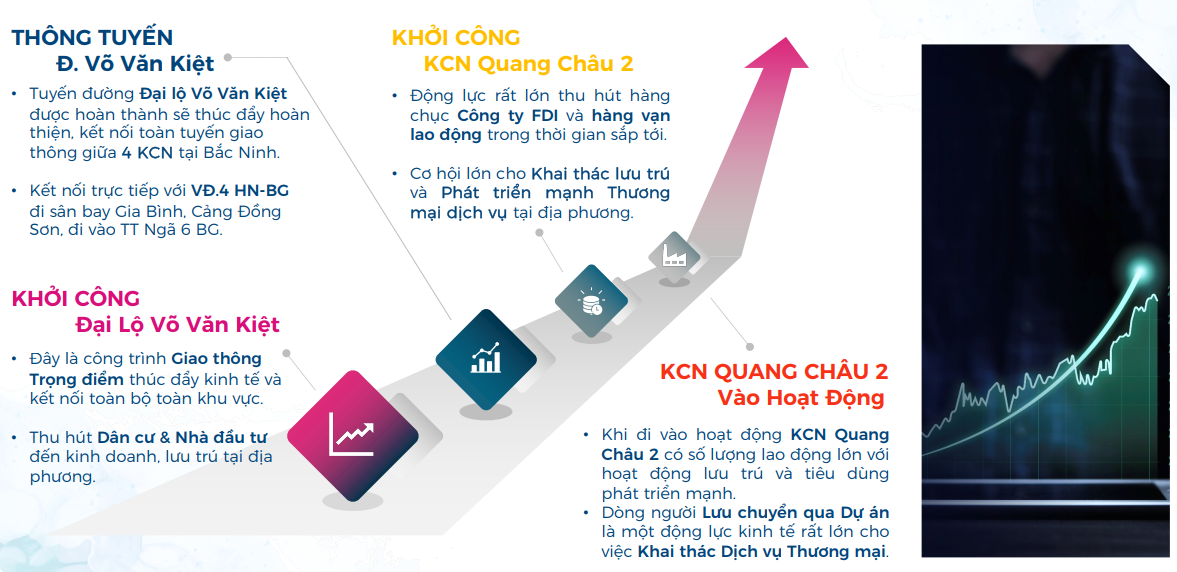 THÔNG TUYẾN
Đ. Võ Văn Kiệt

• Tuyến đường Đại lộ Võ Văn Kiệt được hoàn thành sẽ thúc đẩy hoàn thiện, kết nối toàn tuyến giao thông giữa 4 KCN tại Bắc Ninh.

• Kết nối trực tiếp với VĐ.4 HN-BG đi sân bay Gia Bình, Cảng Đồng Sơn, đi vào TT Ngã 6 BG.

KHỞI CÔNG
Đại Lộ Võ Văn Kiệt

• Đây là công trình Giao thông Trọng điểm thúc đẩy kinh tế và kết nối toàn bộ toàn khu vực.

• Thu hút Dân cư & Nhà đầu tư đến kinh doanh, lưu trú tại địa phương.

KHỞI CÔNG
KCN Quang Châu 2

• Động lực rất lớn thu hút hàng chục Công ty FDI và hàng vạn lao động trong thời gian sắp tới.

• Cơ hội lớn cho Khai thác lưu trú và Phát triển mạnh Thương mại dịch vụ tại địa phương.

KCN QUANG CHÂU 2
Vào Hoạt Động

• Khi đi vào hoạt động KCN Quang Châu 2 có số lượng lao động lớn với hoạt động lưu trú và tiêu dùng phát triển mạnh.
• Dòng người Lưu chuyển qua Dự án là một động lực kinh tế rất lớn cho việc Khai thác Dịch vụ Thương mại.